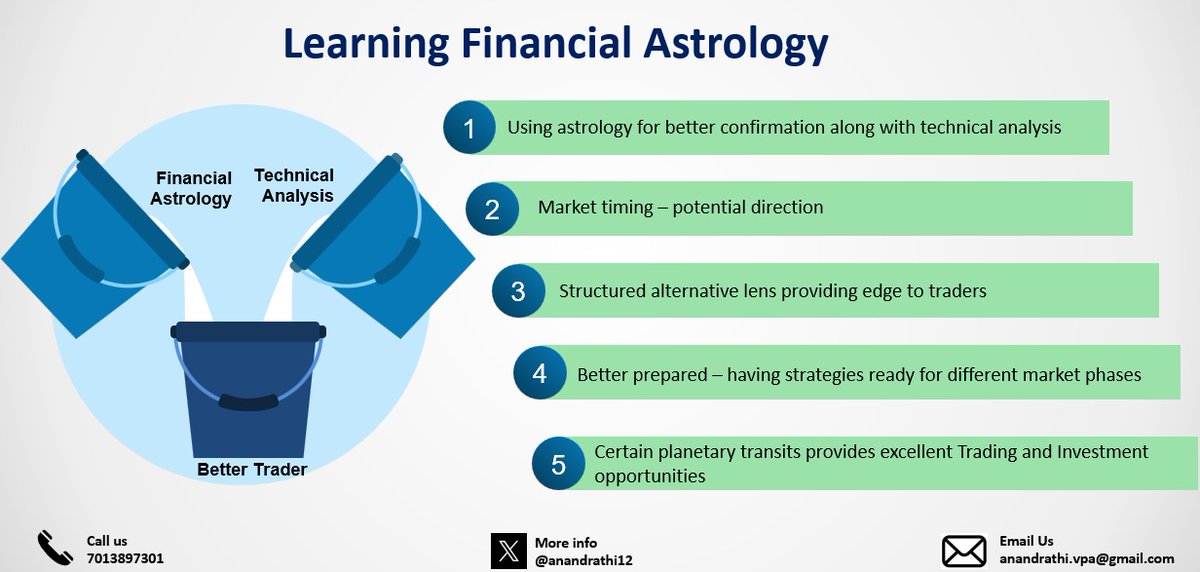 Learning Financial Astrology

Financial Astrology

Technical Analysis

Better Trader

1 Using astrology for better confirmation along with technical analysis

2 Market timing – potential direction

3 Structured alternative lens providing edge to traders

4 Better prepared – having strategies ready for different market phases

5 Certain planetary transits provides excellent Trading and Investment opportunities

Call us
7013897301

More info
@anandrathi12

Email Us
anandrathi.vpa@gmail.com